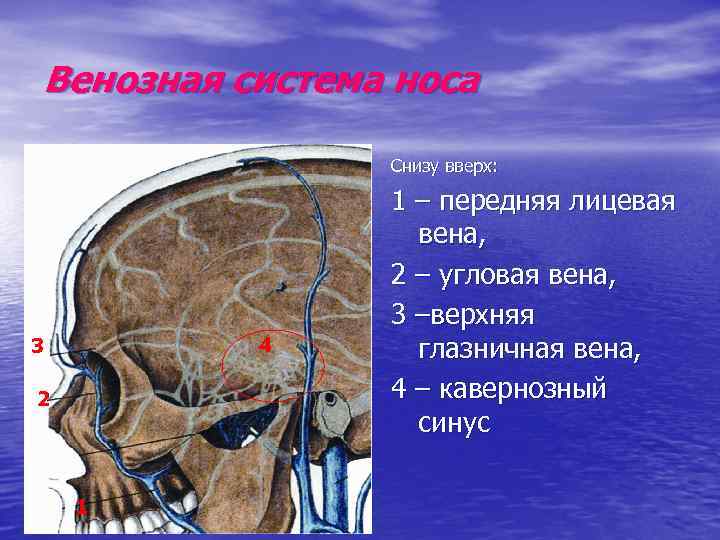 Венозная система носа

3
4
2
1

Снизу вверх:

1 – передняя лицевая вена,

2 – угловая вена,

3 –верхняя глазничная вена,

4 – кавернозный синус